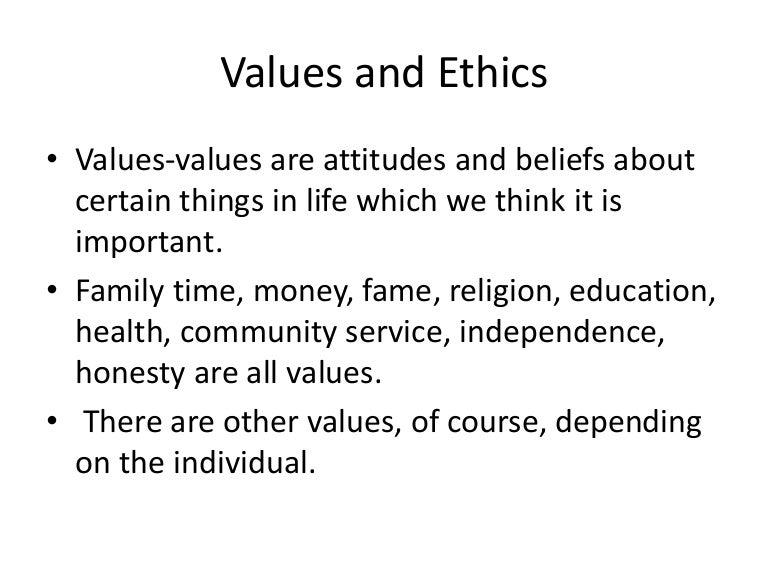 Values and Ethics

• Values-values are attitudes and beliefs about certain things in life which we think it is important.

• Family time, money, fame, religion, education, health, community service, independence, honesty are all values.

• There are other values, of course, depending on the individual.